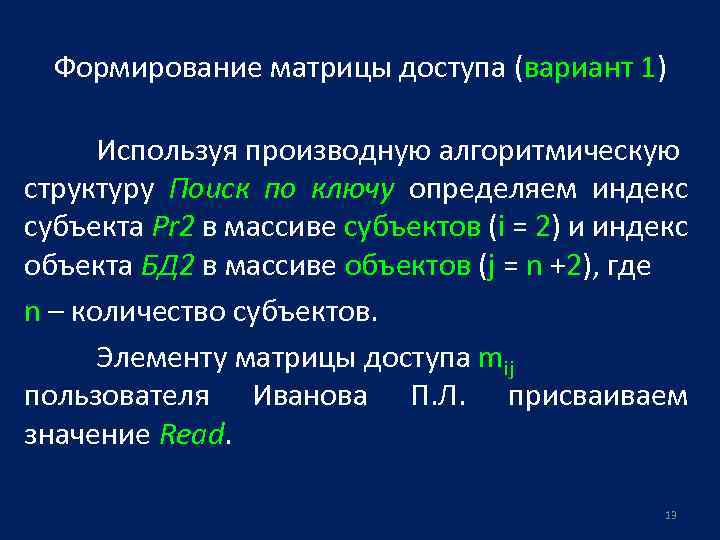 Формирование матрицы доступа (вариант 1)

Используя производную алгоритмическую структуру Поиск по ключу определяем индекс субъекта Pr2 в массиве субъектов (i = 2) и индекс объекта БД2 в массиве объектов (j = n +2), где n – количество субъектов.

Элементу матрицы доступа $m_{ij}$ пользователя Иванова П.Л. присваиваем значение Read.

13